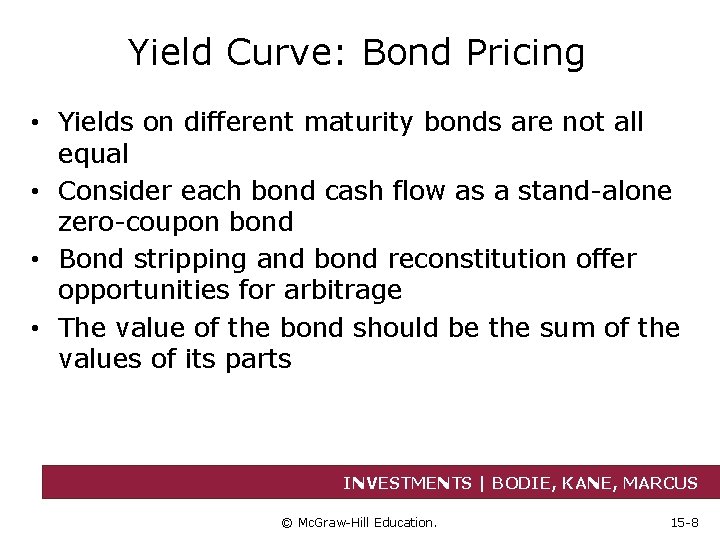 Yield Curve: Bond Pricing

• Yields on different maturity bonds are not all equal
• Consider each bond cash flow as a stand-alone zero-coupon bond
• Bond stripping and bond reconstitution offer opportunities for arbitrage
• The value of the bond should be the sum of the values of its parts

INVESTMENTS | BODIE, KANE, MARCUS

© McGraw-Hill Education.

15-8